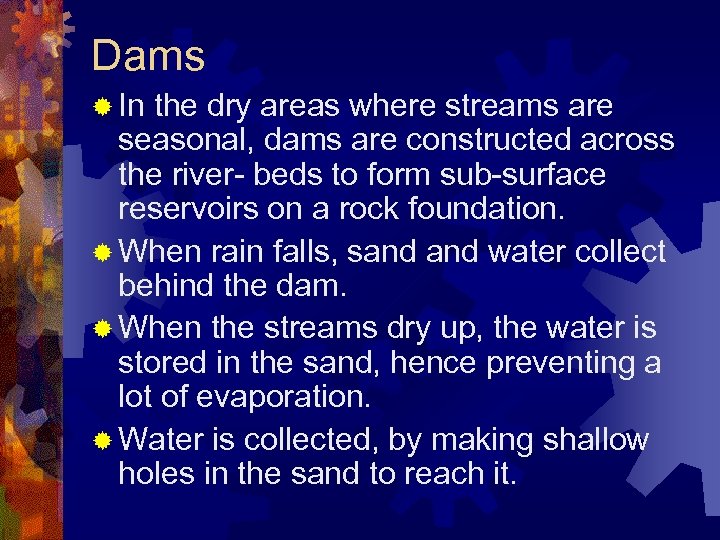 Dams

In the dry areas where streams are seasonal, dams are constructed across the river- beds to form sub-surface reservoirs on a rock foundation.

When rain falls, sand and water collect behind the dam.

When the streams dry up, the water is stored in the sand, hence preventing a lot of evaporation.

Water is collected, by making shallow holes in the sand to reach it.